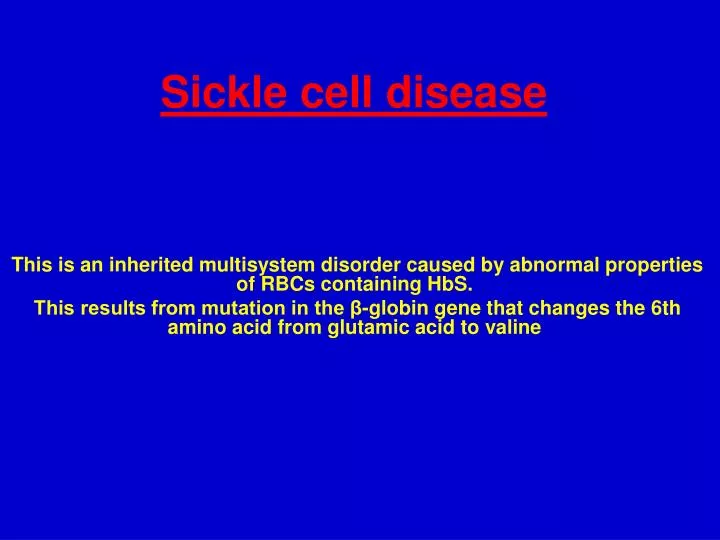 Sickle cell disease

This is an inherited multisystem disorder caused by abnormal properties of RBCs containing HbS.

This results from mutation in the β-globin gene that changes the 6th amino acid from glutamic acid to valine